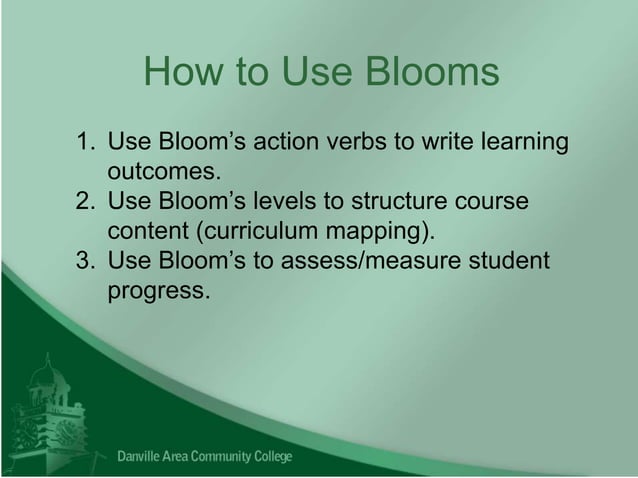 How to Use Blooms

1. Use Bloom's action verbs to write learning outcomes.
2. Use Bloom's levels to structure course content (curriculum mapping).
3. Use Bloom's to assess/measure student progress.

Danville Area Community College